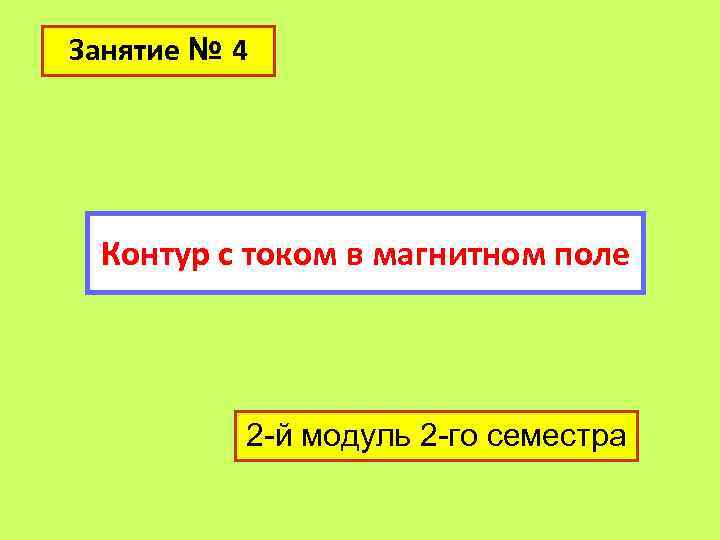 Занятие № 4

Контур с током в магнитном поле

2-й модуль 2-го семестра